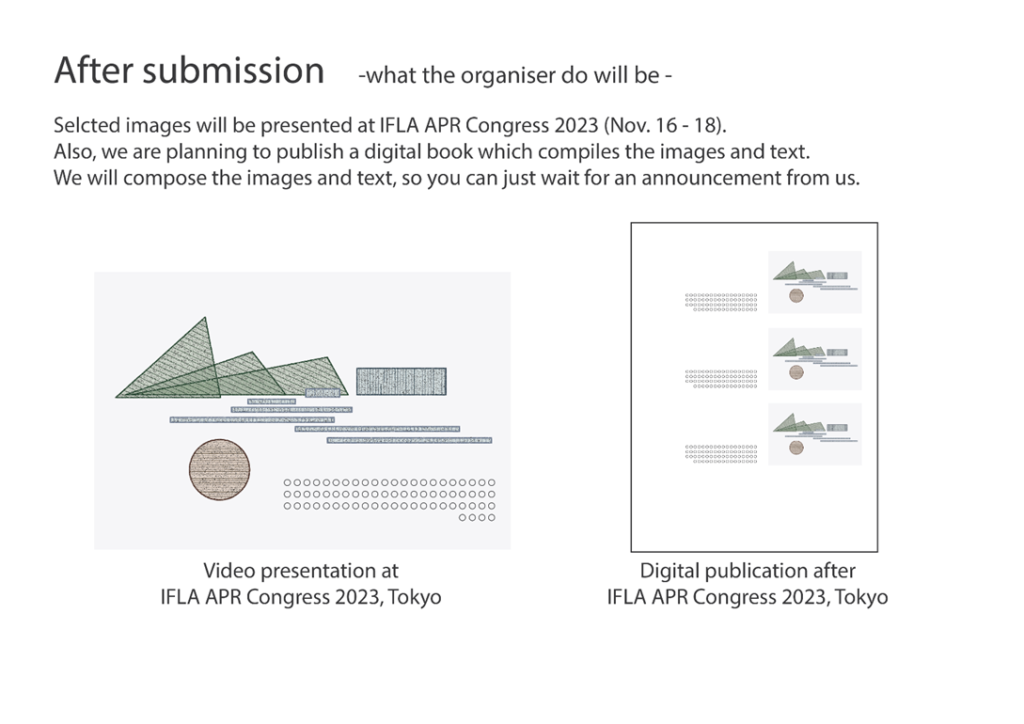 After submission -what the organiser do will be -

Selcted images will be presented at IFLA APR Congress 2023 (Nov. 16 - 18).
Also, we are planning to publish a digital book which compiles the images and text.
We will compose the images and text, so you can just wait for an announcement from us.

Video presentation at
IFLA APR Congress 2023, Tokyo

Digital publication after
IFLA APR Congress 2023, Tokyo